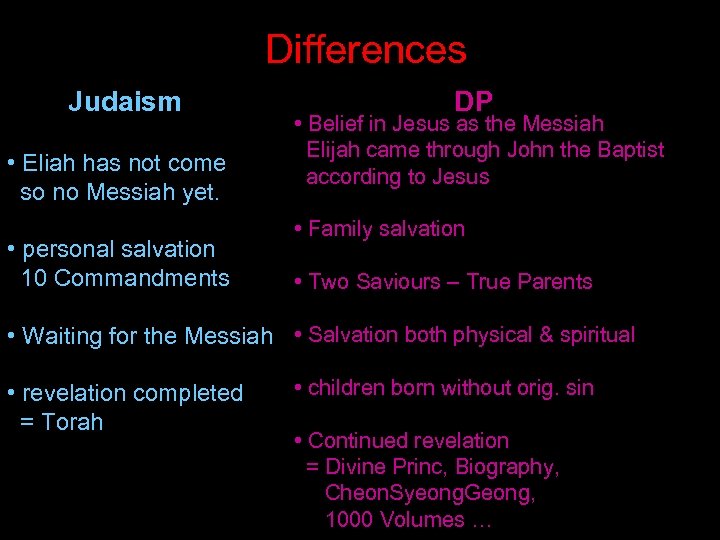 Differences

Judaism

• Eliah has not come so no Messiah yet.

• personal salvation 10 Commandments

• Waiting for the Messiah

• revelation completed = Torah

DP

• Belief in Jesus as the Messiah Elijah came through John the Baptist according to Jesus

• Family salvation

• Two Saviours – True Parents

• Salvation both physical & spiritual

• children born without orig. sin

• Continued revelation = Divine Princ, Biography, CheonSyeongGeong, 1000 Volumes …